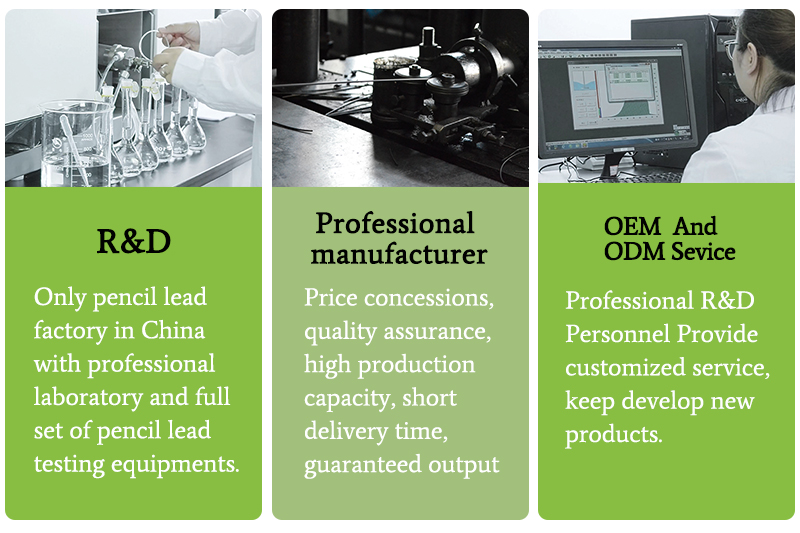 R&D

Only pencil lead factory in China with professional laboratory and full set of pencil lead testing equipments.

Professional manufacturer

Price concessions, quality assurance, high production capacity, short delivery time, guaranteed output

OEM And ODM Sevice

Professional R&D Personnel Provide customized service, keep develop new products.